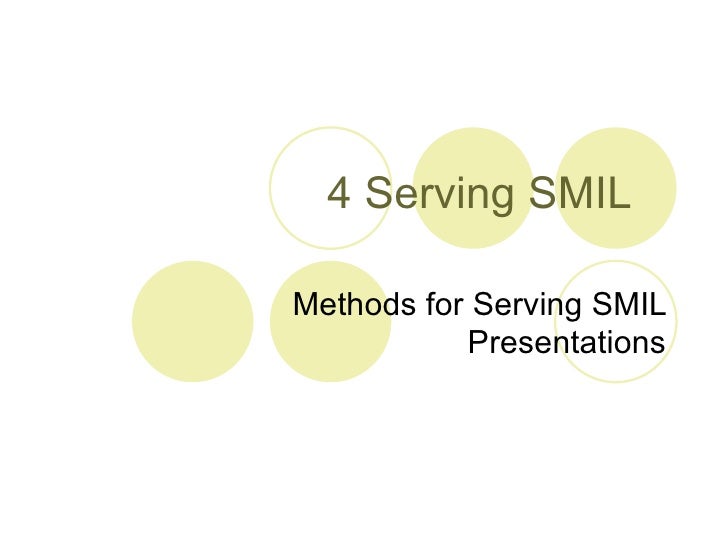 4 Serving SMIL

Methods for Serving SMIL Presentations